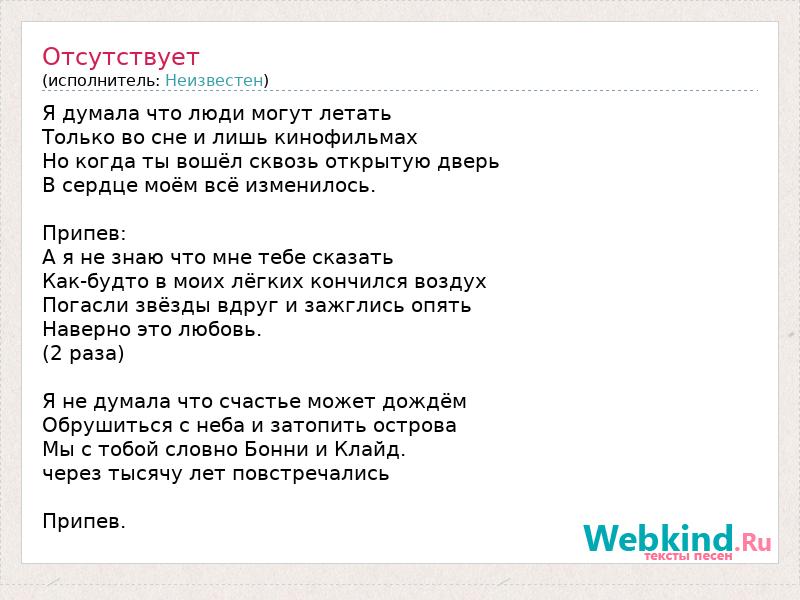 Отсутствует
(исполнитель: Неизвестен)

Я думала что люди могут летать
Только во сне и лишь кинофильмах
Но когда ты вошёл сквозь открытую дверь
В сердце моём всё изменилось.

Припев:
А я не знаю что мне тебе сказать
Как-будто в моих лёгких кончился воздух
Погасли звёзды вдруг и зажглись опять
Наверно это любовь.
(2 раза)

Я не думала что счастье может дождём
Обрушиться с неба и затопить острова
Мы с тобой словно Бонни и Клайд.
через тысячу лет повстречались

Припев.

Webkind.Ru
тексты песен